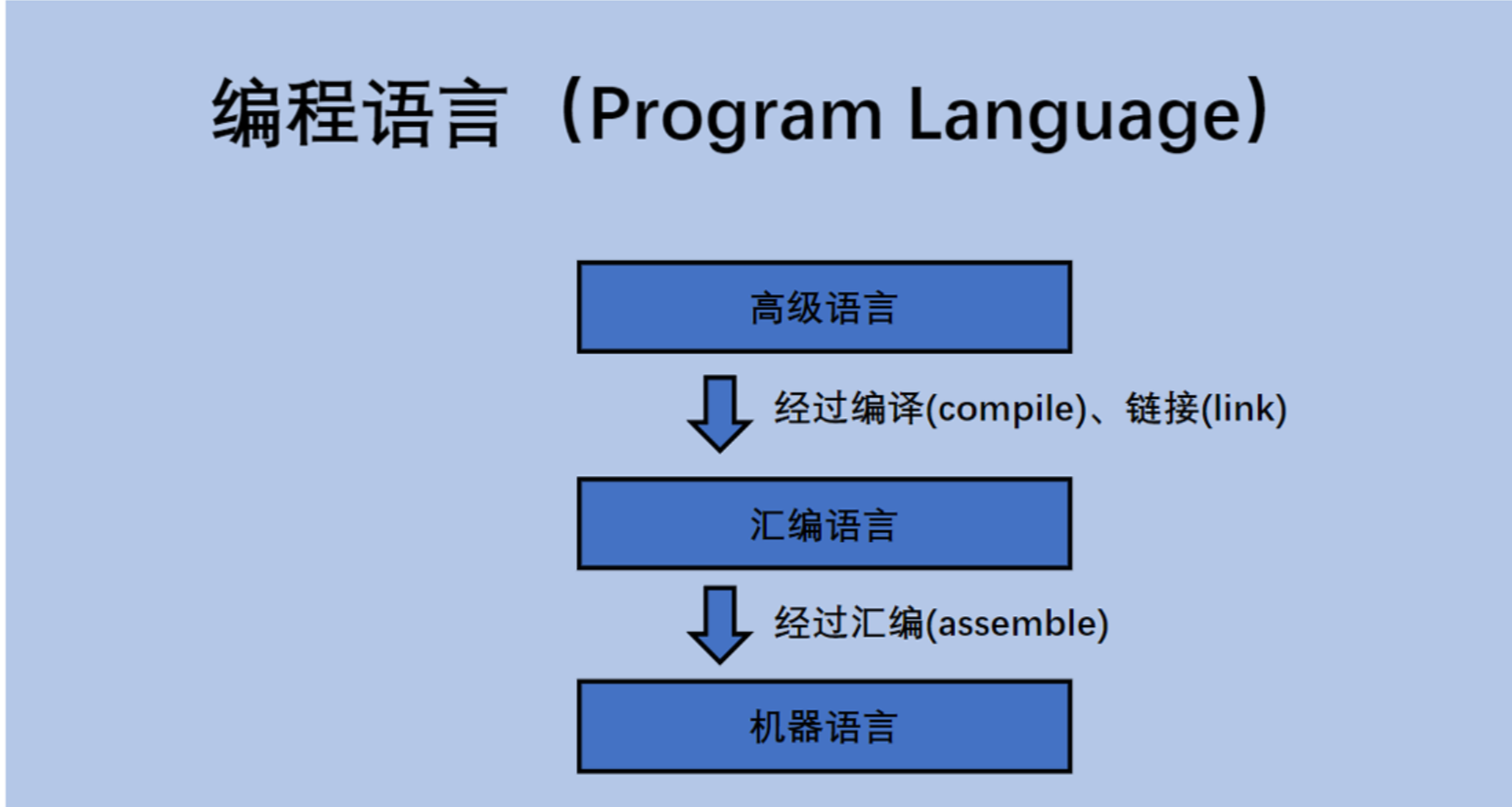 编程语言（Program Language）

高级语言

经过编译(compile)、链接(link)

汇编语言

经过汇编(assemble)

机器语言